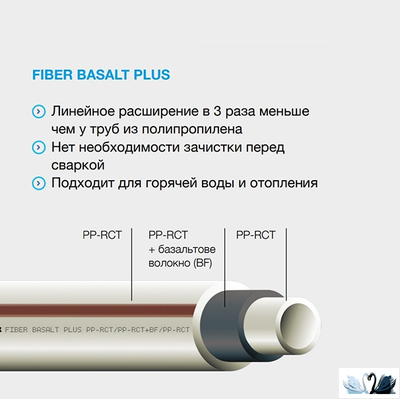 FIBER BASALT PLUS

Линейное расширение в 3 раза меньше чем у труб из полипропилена

Нет необходимости зачистки перед сваркой

Подходит для горячей воды и отопления

PP-RCT

PP-RCT + базальтове волокно (BF)

PP-RCT

FIBER BASALT PLUS PP-RCT/PP-RCT+BF/PP-RCT